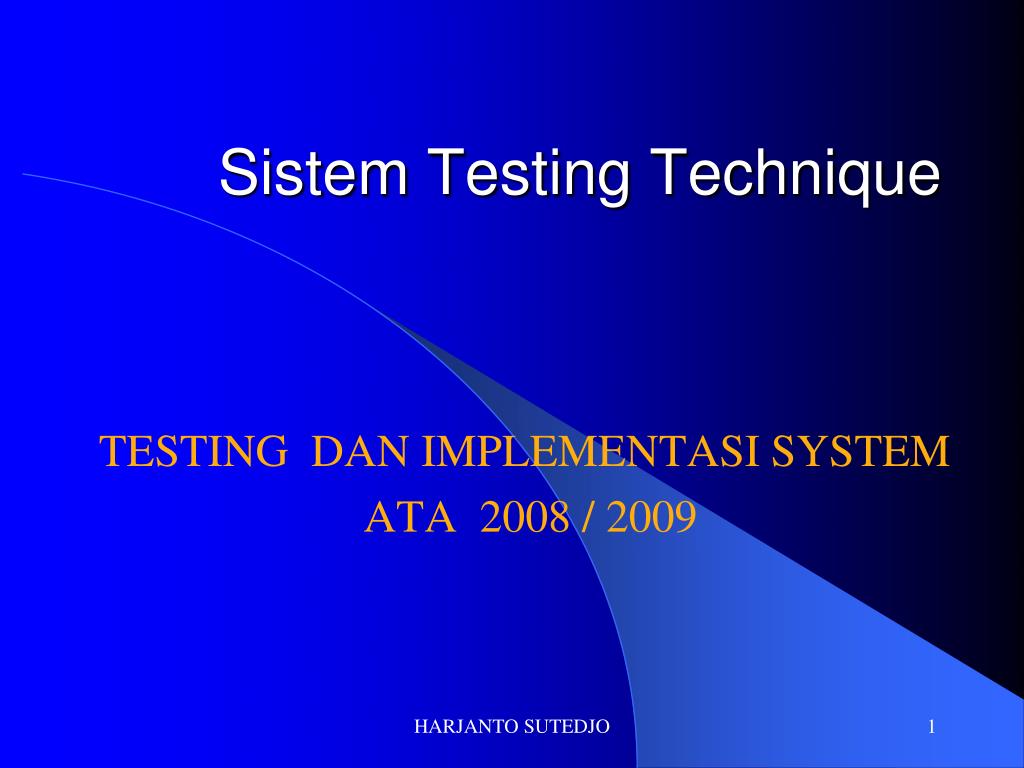 Sistem Testing Technique

TESTING DAN IMPLEMENTASI SYSTEM
ATA 2008 / 2009

HARJANTO SUTEDJO

1